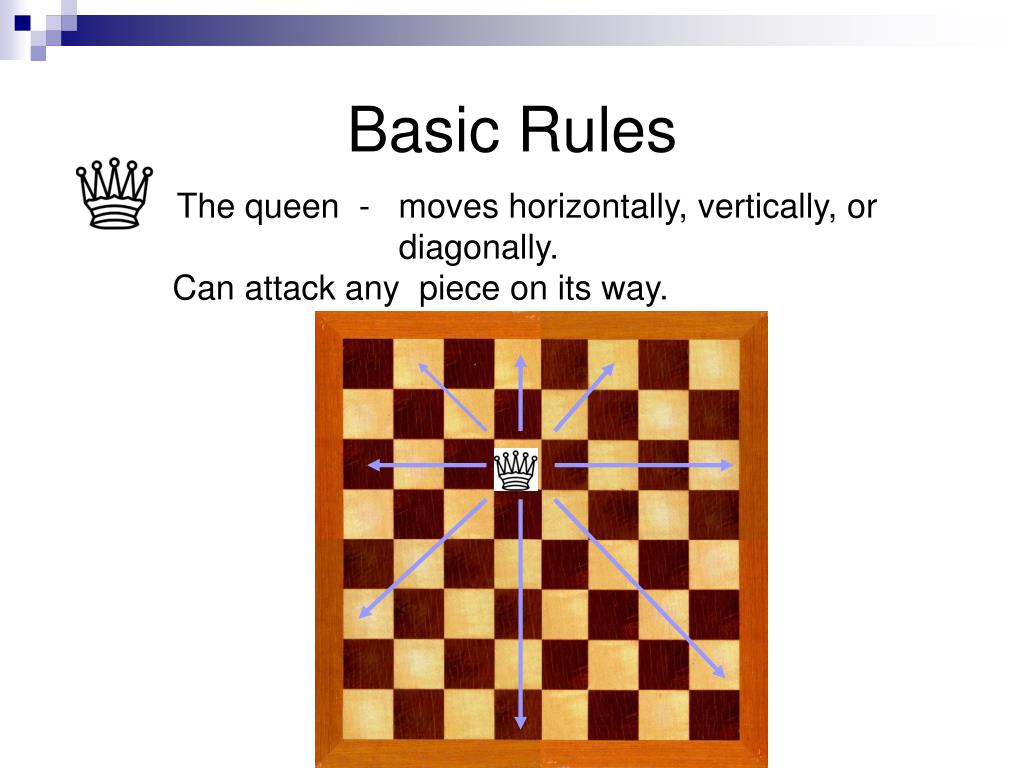 Basic Rules

The queen - moves horizontally, vertically, or diagonally.

Can attack any piece on its way.